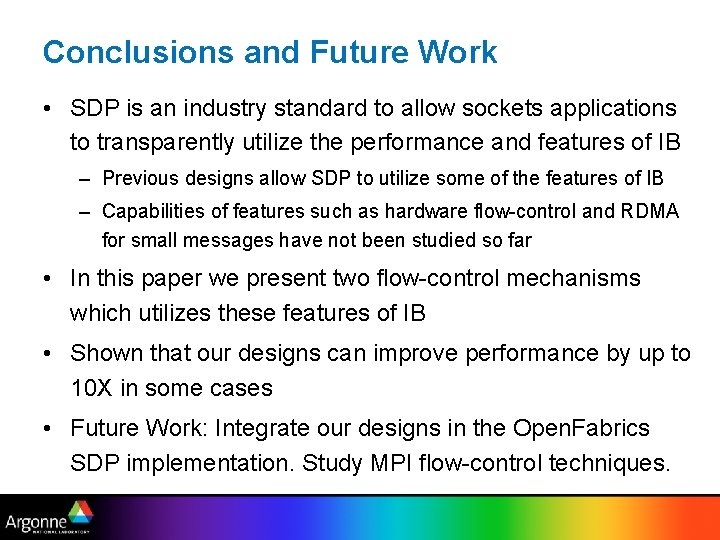 Conclusions and Future Work

• SDP is an industry standard to allow sockets applications to transparently utilize the performance and features of IB

– Previous designs allow SDP to utilize some of the features of IB

– Capabilities of features such as hardware flow-control and RDMA for small messages have not been studied so far

• In this paper we present two flow-control mechanisms which utilizes these features of IB

• Shown that our designs can improve performance by up to 10X in some cases

• Future Work: Integrate our designs in the OpenFabrics SDP implementation. Study MPI flow-control techniques.

Argonne NATIONAL LABORATORY